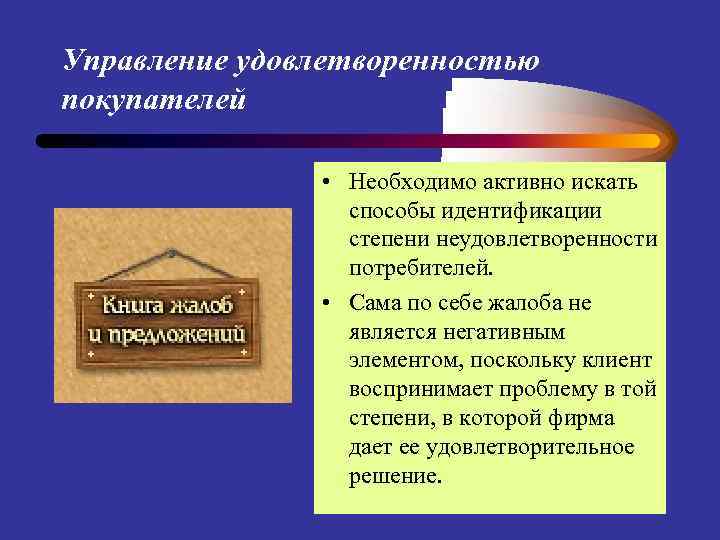 Управление удовлетворенностью покупателей

Книга жалоб и предложений

• Необходимо активно искать способы идентификации степени неудовлетворенности потребителей.

• Сама по себе жалоба не является негативным элементом, поскольку клиент воспринимает проблему в той степени, в которой фирма дает ее удовлетворительное решение.